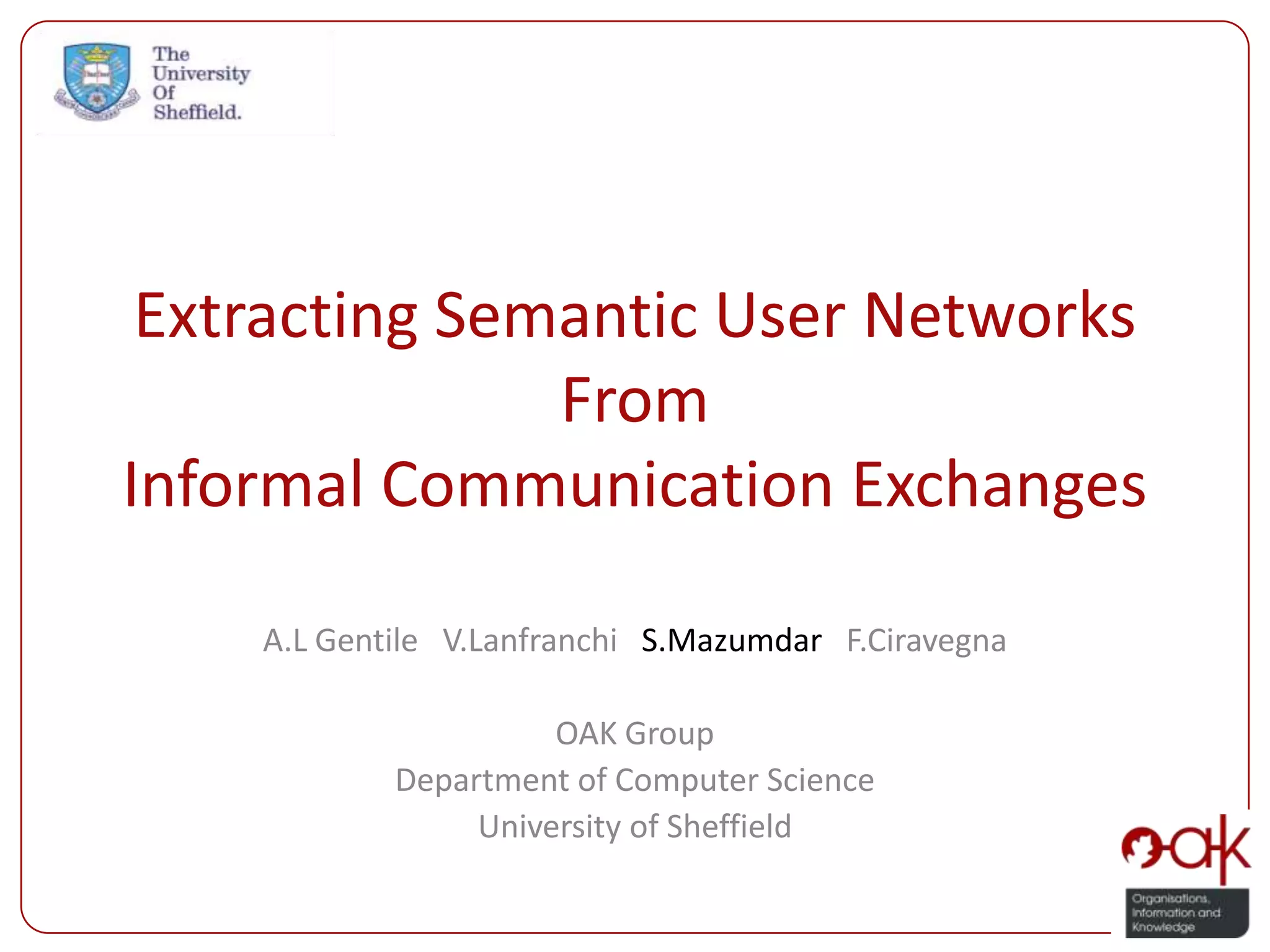 The University Of Sheffield.

Extracting Semantic User Networks From Informal Communication Exchanges

A.L Gentile V.Lanfranchi S.Mazumdar F.Ciravegna

OAK Group
Department of Computer Science
University of Sheffield

oak
Organisations, Information and Knowledge